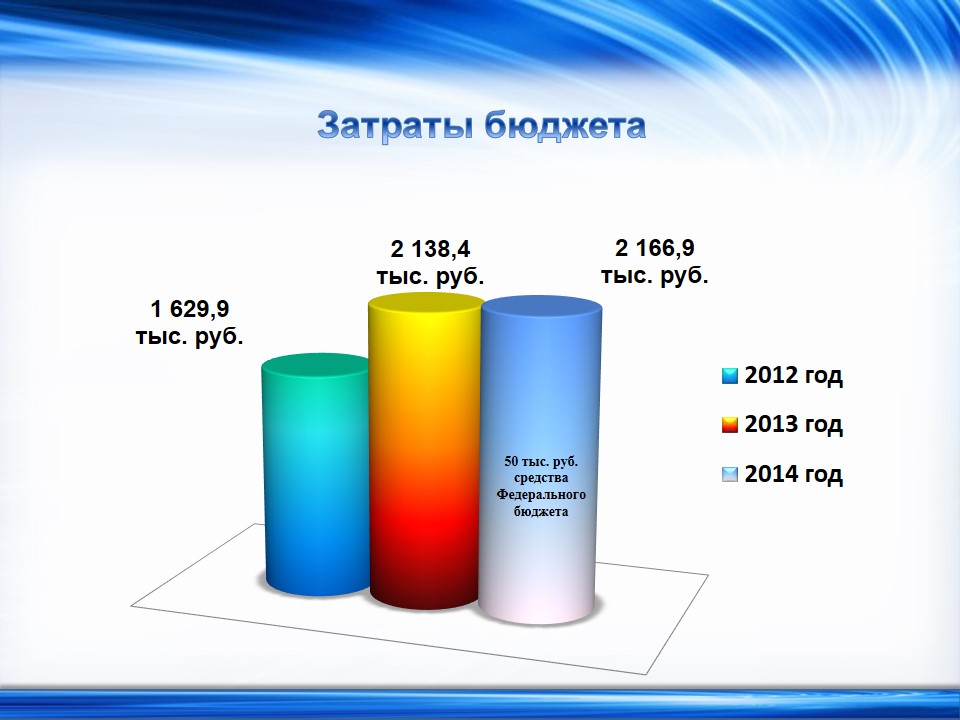 Затраты бюджета

1 629,9 тыс. руб.

2 138,4 тыс. руб.

2 166,9 тыс. руб.

50 тыс. руб. средства Федерального бюджета

2012 год
2013 год
2014 год